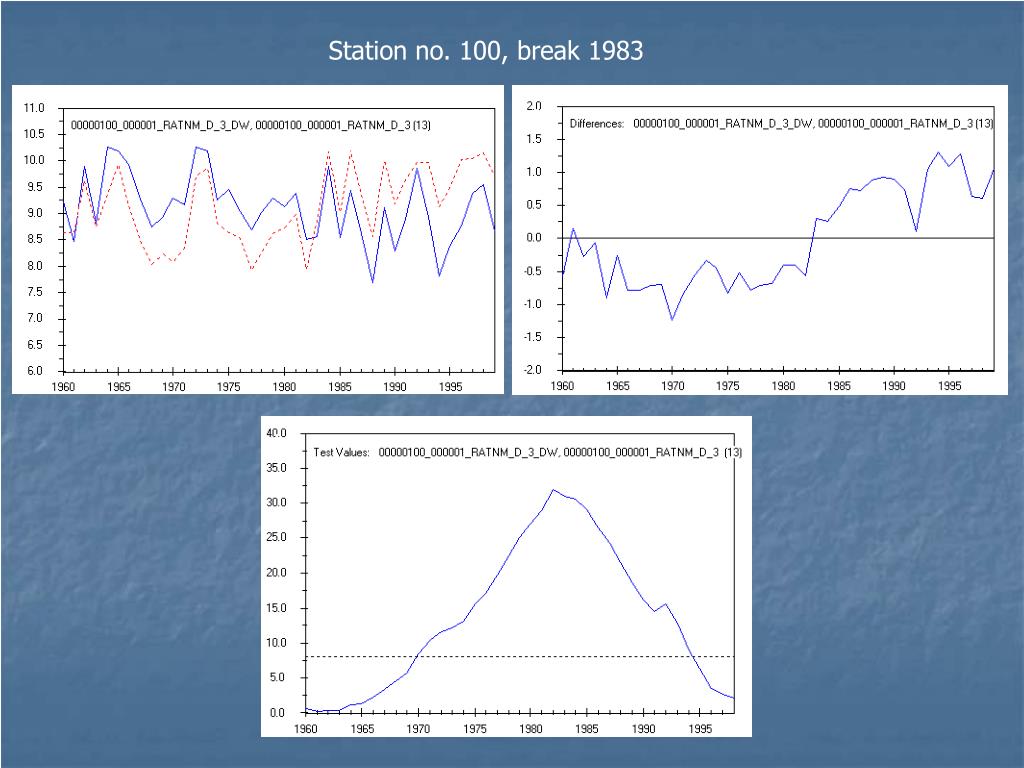 Station no. 100, break 1983

00000100_000001_RATNM_D_3_DW, 00000100_000001_RATNM_D_3 (13)

11.0
10.5
10.0
9.5
9.0
8.5
8.0
7.5
7.0
6.5
6.0

1960 1965 1970 1975 1980 1985 1990 1995

Differences: 00000100_000001_RATNM_D_3_DW, 00000100_000001_RATNM_D_3 (13)

2.0
1.5
1.0
0.5
0.0
-0.5
-1.0
-1.5
-2.0

1960 1965 1970 1975 1980 1985 1990 1995

Test Values: 00000100_000001_RATNM_D_3_DW, 00000100_000001_RATNM_D_3 (13)

40.0
35.0
30.0
25.0
20.0
15.0
10.0
5.0
0.0

1960 1965 1970 1975 1980 1985 1990 1995